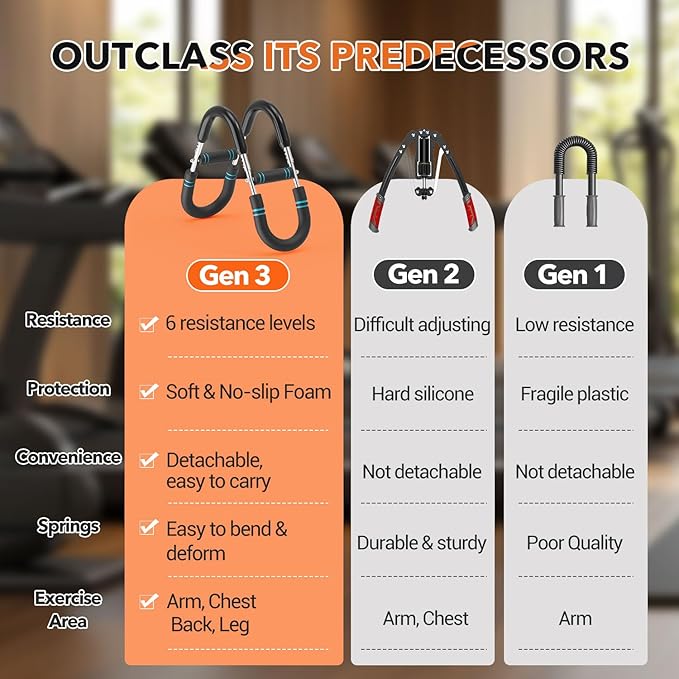 OUTCLASS ITS PREDECESSORS

|  | Gen 3 | Gen 2 | Gen 1 |
|---|---|---|---|
| Resistance | 6 resistance levels | Difficult adjusting | Low resistance |
| Protection | Soft & No-slip Foam | Hard silicone | Fragile plastic |
| Convenience | Detachable, easy to carry | Not detachable | Not detachable |
| Springs | Easy to bend & deform | Durable & sturdy | Poor Quality |
| Exercise Area | Arm, Chest Back, Leg | Arm, Chest | Arm |